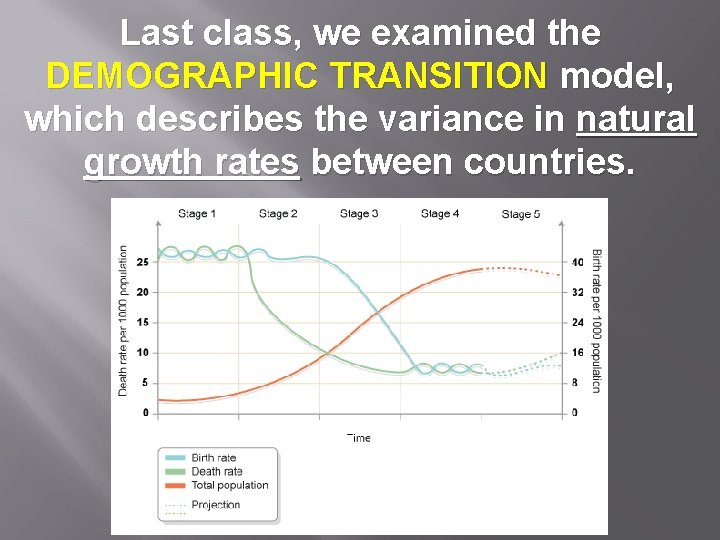 Last class, we examined the DEMOGRAPHIC TRANSITION model, which describes the variance in natural growth rates between countries.

Stage 1
Stage 2
Stage 3
Stage 4
Stage 5

Death rate per 1000 population
25
20
15
10
5
0

Birth rate per 1000 population
40
32
24
16
8
0

Time

Birth rate
Death rate
Total population
Projection